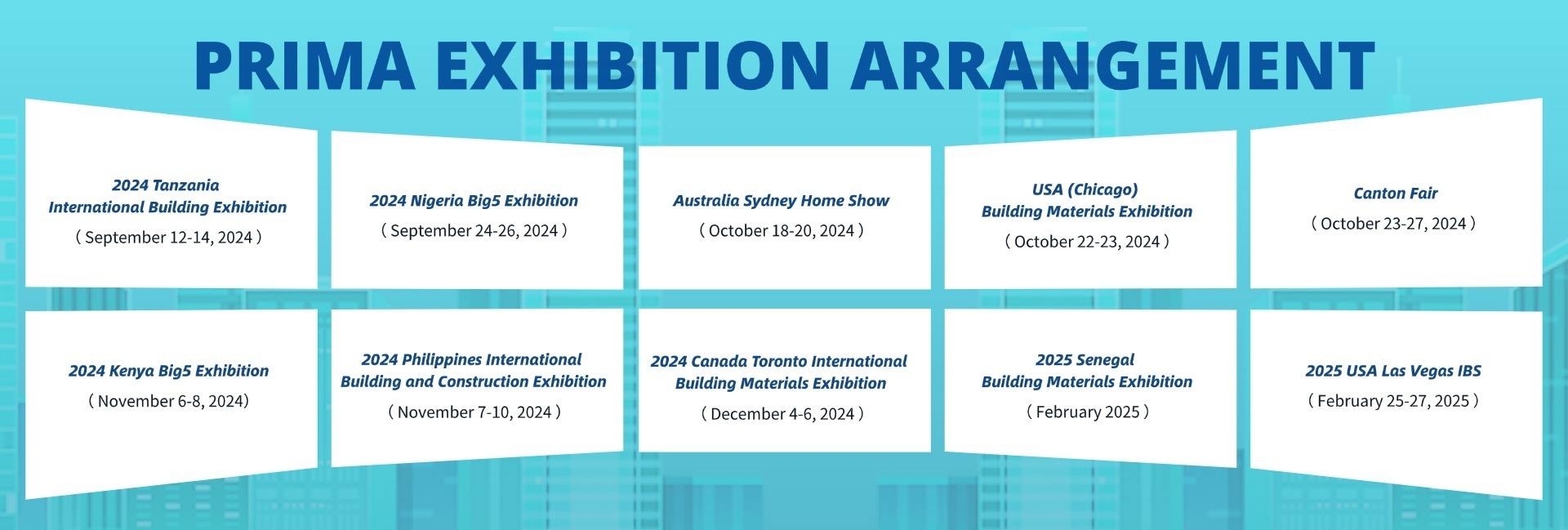 PRIMA EXHIBITION ARRANGEMENT

2024 Tanzania International Building Exhibition
( September 12-14, 2024 )

2024 Nigeria Big5 Exhibition
( September 24-26, 2024 )

Australia Sydney Home Show
( October 18-20, 2024 )

USA (Chicago) Building Materials Exhibition
( October 22-23, 2024 )

Canton Fair
( October 23-27, 2024 )

2024 Kenya Big5 Exhibition
( November 6-8, 2024)

2024 Philippines International Building and Construction Exhibition
( November 7-10, 2024 )

2024 Canada Toronto International Building Materials Exhibition
( December 4-6, 2024 )

2025 Senegal Building Materials Exhibition
( February 2025 )

2025 USA Las Vegas IBS
( February 25-27, 2025 )